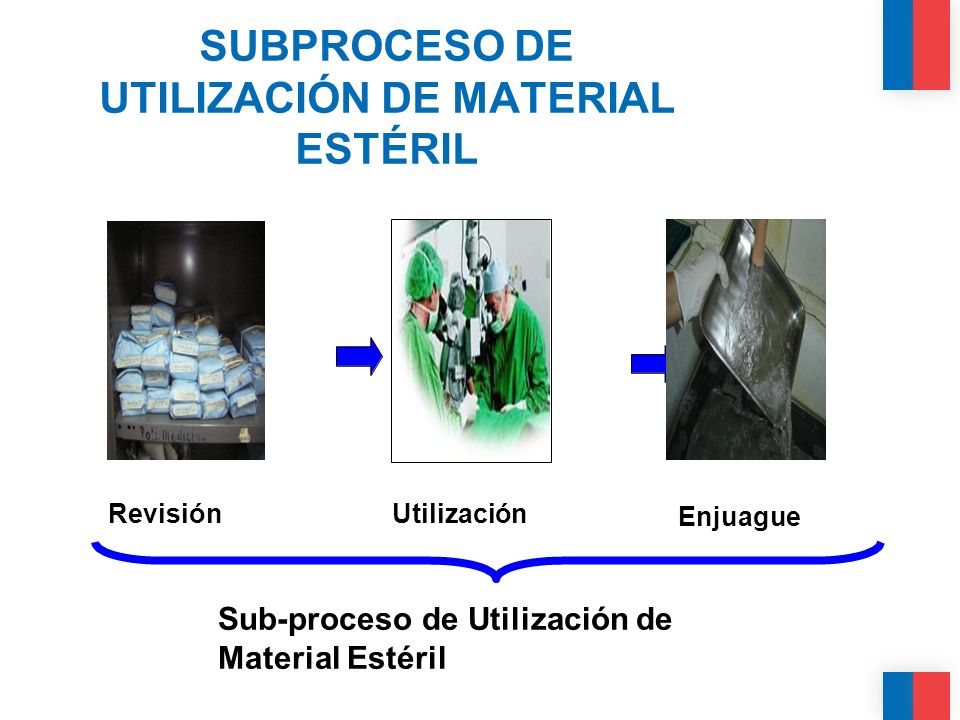 SUBPROCESO DE UTILIZACIÓN DE MATERIAL ESTÉRIL

Revisión

Utilización

Enjuague

Sub-proceso de Utilización de Material Estéril